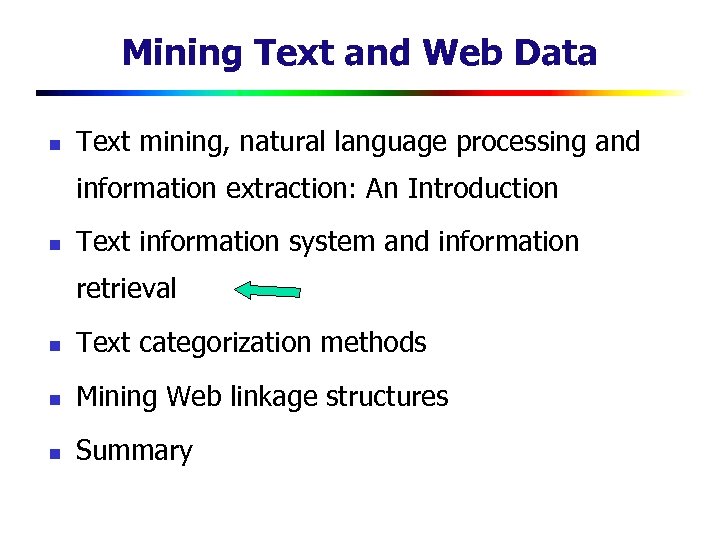 Mining Text and Web Data

- Text mining, natural language processing and information extraction: An Introduction
- Text information system and information retrieval
- Text categorization methods
- Mining Web linkage structures
- Summary